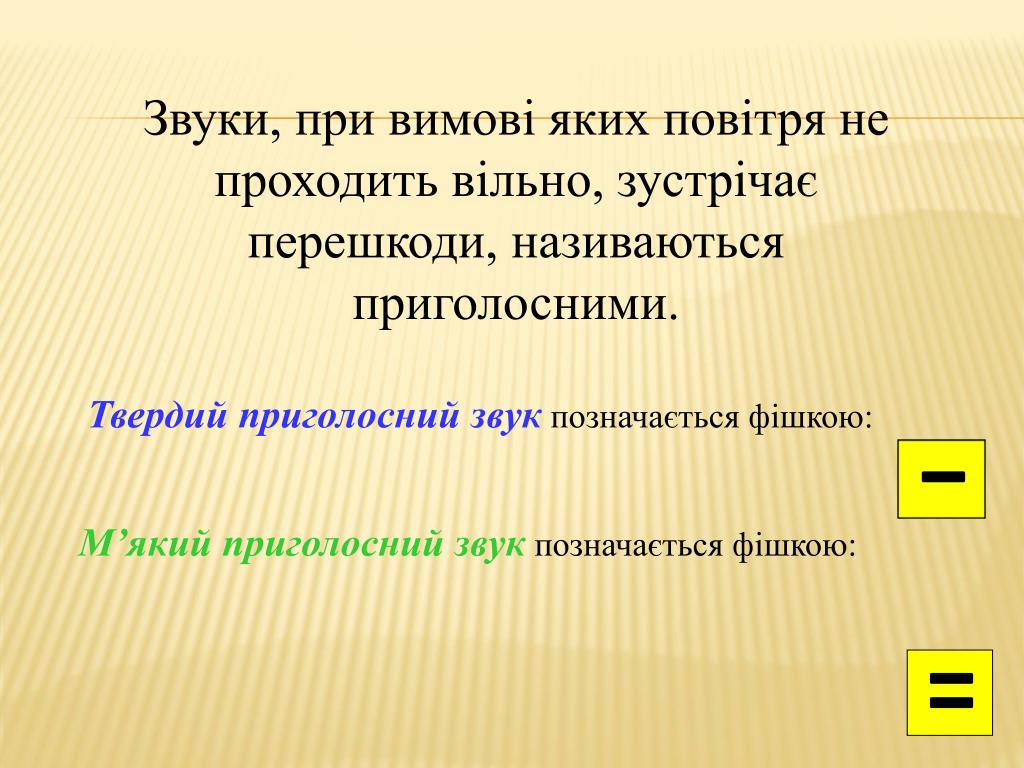 Звуки, при вимові яких повітря не проходить вільно, зустрічає перешкоди, називаються приголосними.

Твердий приголосний звук позначається фішкою:

–

М’який приголосний звук позначається фішкою:

=